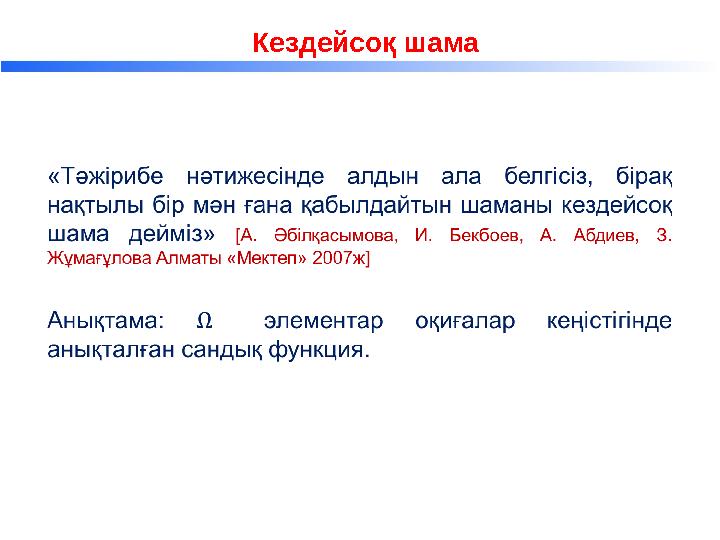 Кездейсоқ шама

«Тәжірибе нәтижесінде алдын ала белгісіз, бірақ нақтылы бір мән ғана қабылдайтын шаманы кездейсоқ шама дейміз» [А. Әбілқасымова, И. Бекбоев, А. Абдиев, З. Жұмағұлова Алматы «Мектеп» 2007ж]

Анықтама: $\Omega$ элементар оқиғалар кеңістігінде анықталған сандық функция.